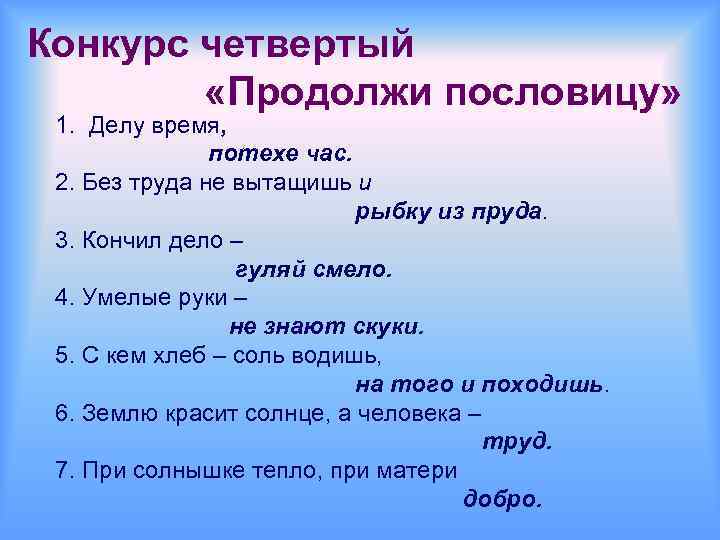 Конкурс четвертый
«Продолжи пословицу»

1. Делу время,
потехе час.
2. Без труда не вытащишь и
рыбку из пруда.
3. Кончил дело –
гуляй смело.
4. Умелые руки –
не знают скуки.
5. С кем хлеб – соль водишь,
на того и походишь.
6. Землю красит солнце, а человека –
труд.
7. При солнышке тепло, при матери
добро.